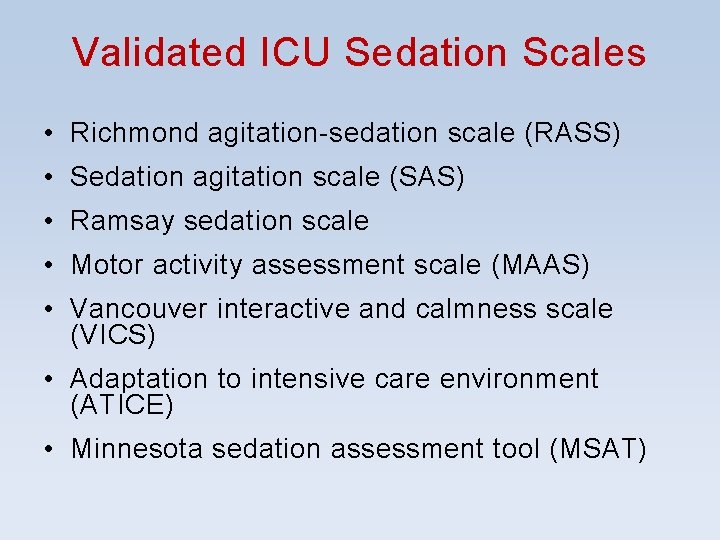 Validated ICU Sedation Scales

• Richmond agitation-sedation scale (RASS)
• Sedation agitation scale (SAS)
• Ramsay sedation scale
• Motor activity assessment scale (MAAS)
• Vancouver interactive and calmness scale (VICS)
• Adaptation to intensive care environment (ATICE)
• Minnesota sedation assessment tool (MSAT)